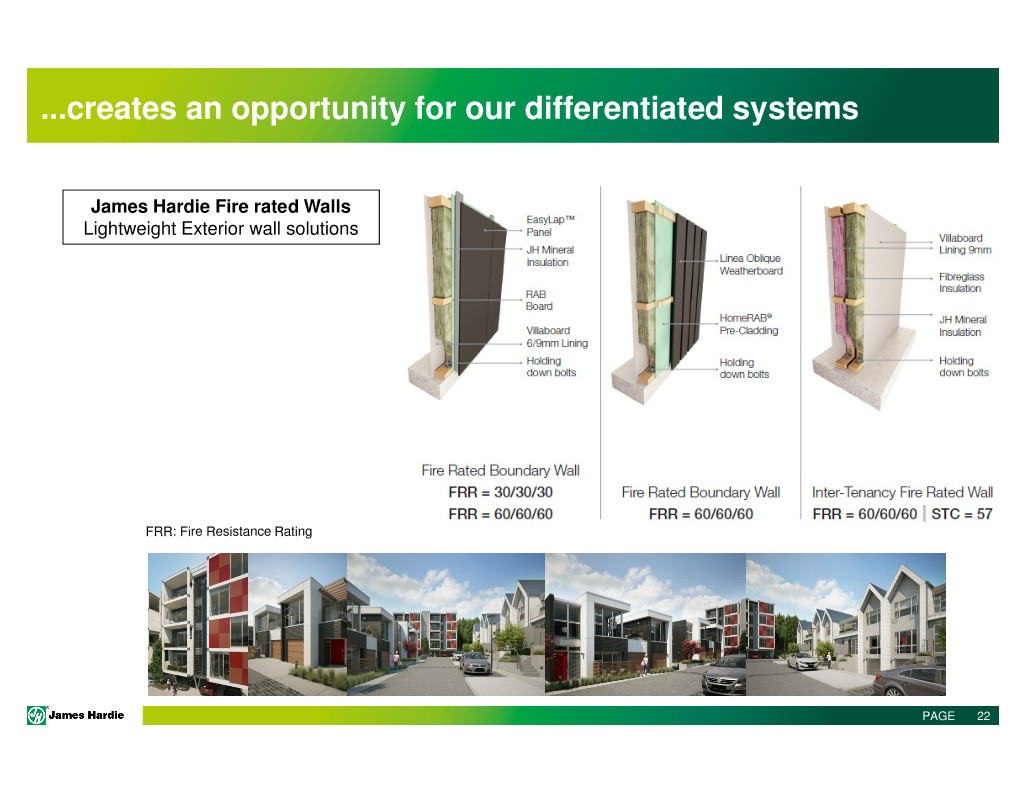 ...creates an opportunity for our differentiated systems

James Hardie Fire rated Walls
Lightweight Exterior wall solutions

EasyLap™ Panel
JH Mineral Insulation
RAB Board
Villaboard 6/9mm Lining
Holding down bolts

Fire Rated Boundary Wall
FRR = 30/30/30
FRR = 60/60/60

Linea Oblique Weatherboard
HomeRAB® Pre-Cladding
Holding down bolts

Fire Rated Boundary Wall
FRR = 60/60/60

Villaboard Lining 9mm
Fibreglass Insulation
JH Mineral Insulation
Holding down bolts

Inter-Tenancy Fire Rated Wall
FRR = 60/60/60 | STC = 57

FRR: Fire Resistance Rating

James Hardie

PAGE 22